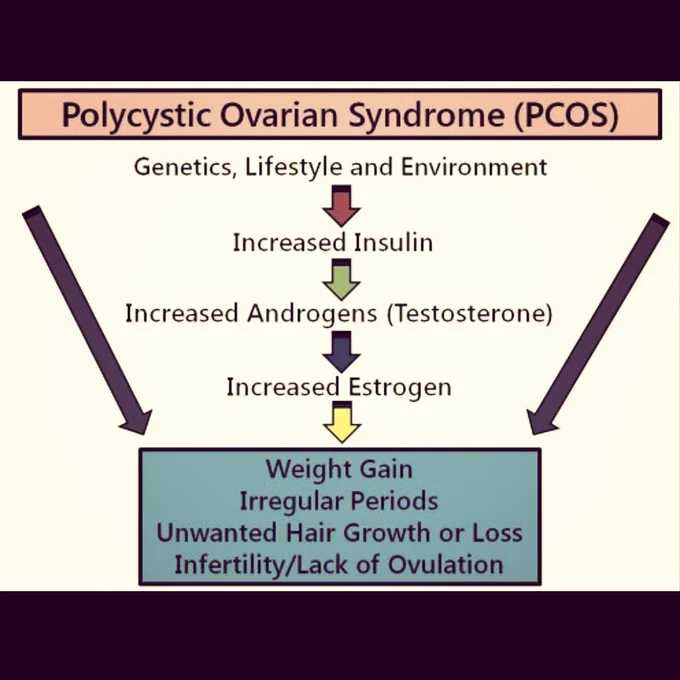 Polycystic Ovarian Syndrome (PCOS)

Genetics, Lifestyle and Environment

Increased Insulin

Increased Androgens (Testosterone)

Increased Estrogen

Weight Gain
Irregular Periods
Unwanted Hair Growth or Loss
Infertility/Lack of Ovulation